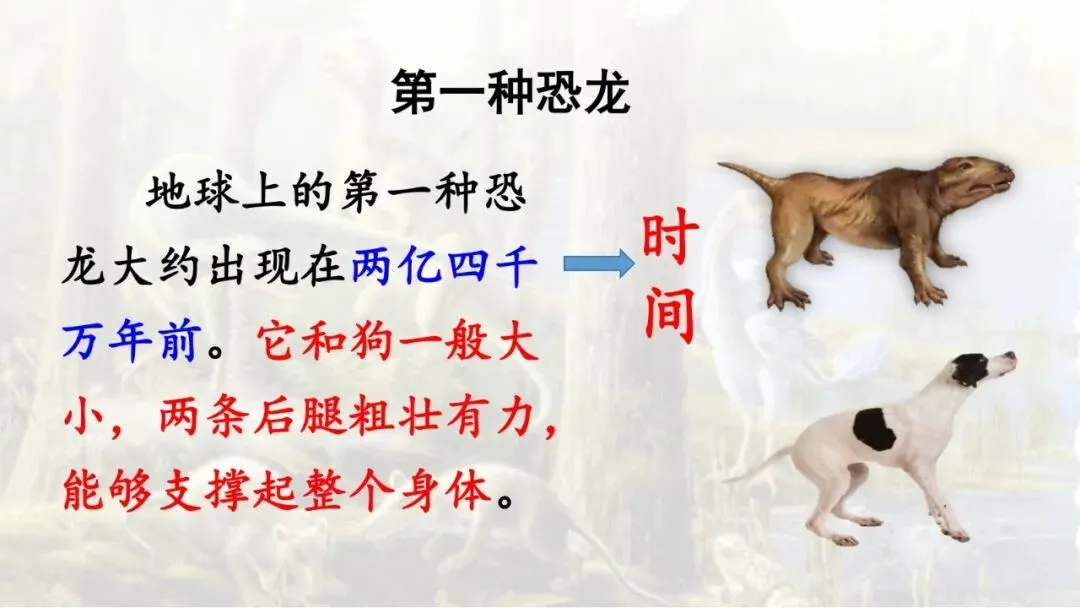 第一种恐龙

地球上的第一种恐龙大约出现在两亿四千万年前。它和狗一般大小，两条后腿粗壮有力，能够支撑起整个身体。

时间